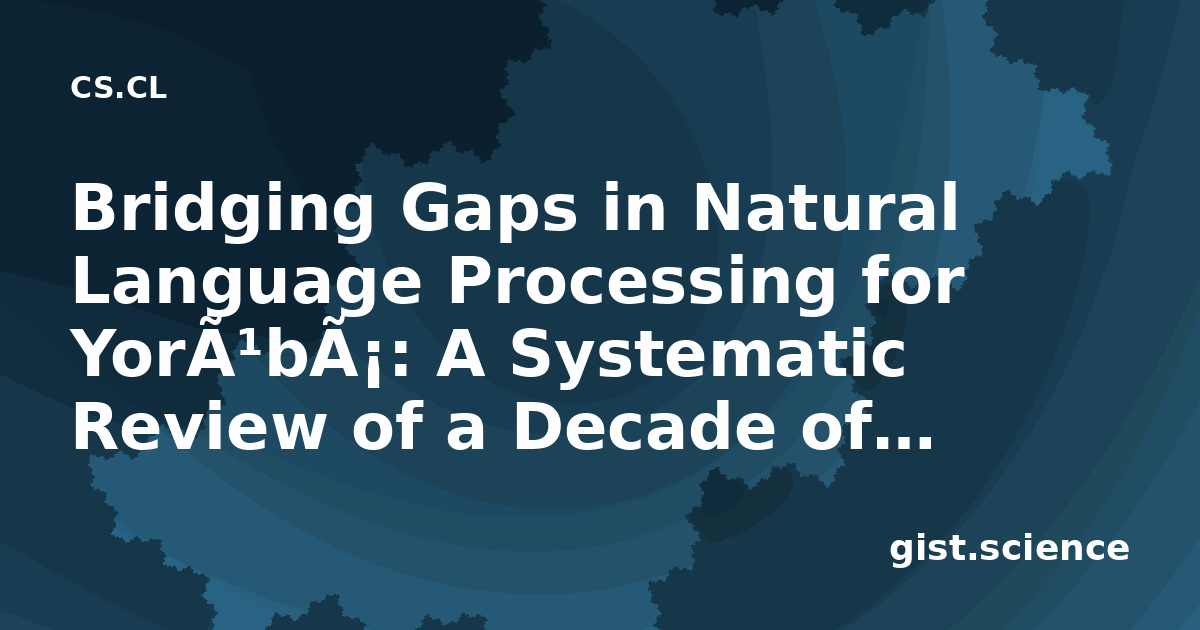 CS.CL

Bridging Gaps in Natural Language Processing for YorÃ¹bÃ¡: A Systematic Review of a Decade of...

gist.science